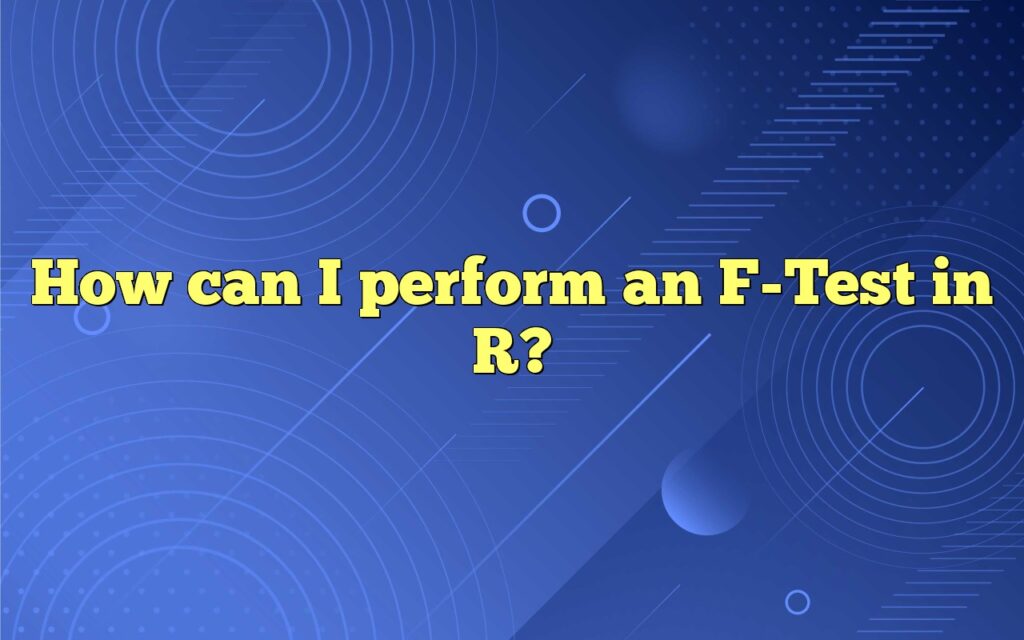 How can I perform an F-Test in R?